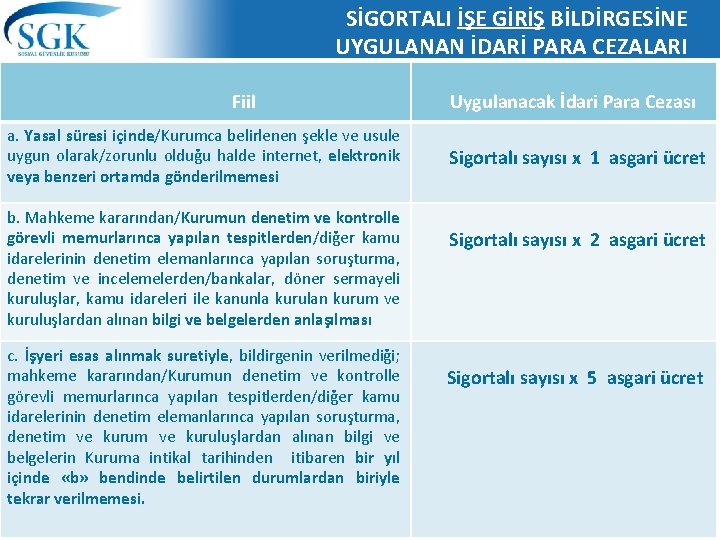 SGK
SOSYAL GÜVENLİK KURUMU

SİGORTALI İŞE GİRİŞ BİLDİRGESİNE UYGULANAN İDARİ PARA CEZALARI

| Fiil | Uygulanacak İdari Para Cezası |
|---|---|
| a. Yasal süresi içinde/Kurumca belirlenen şekle ve usule uygun olarak/zorunlu olduğu halde internet, elektronik veya benzeri ortamda gönderilmemesi | Sigortalı sayısı x 1 asgari ücret |
| b. Mahkeme kararından/Kurumun denetim ve kontrolle görevli memurlarınca yapılan tespitlerden/diğer kamu idarelerinin denetim elemanlarınca yapılan soruşturma, denetim ve incelemelerden/bankalar, döner sermayeli kuruluşlar, kamu idareleri ile kanunla kurulan kurum ve kuruluşlardan alınan bilgi ve belgelerden anlaşılması | Sigortalı sayısı x 2 asgari ücret |
| c. İşyeri esas alınmak suretiyle, bildirgenin verilmediği; mahkeme kararından/Kurumun denetim ve kontrolle görevli memurlarınca yapılan tespitlerden/diğer kamu idarelerinin denetim elemanlarınca yapılan soruşturma, denetim ve kurum ve kuruluşlardan alınan bilgi ve belgelerin Kuruma intikal tarihinden itibaren bir yıl içinde «b» bendinde belirtilen durumlardan biriyle tekrar verilmemesi. | Sigortalı sayısı x 5 asgari ücret |